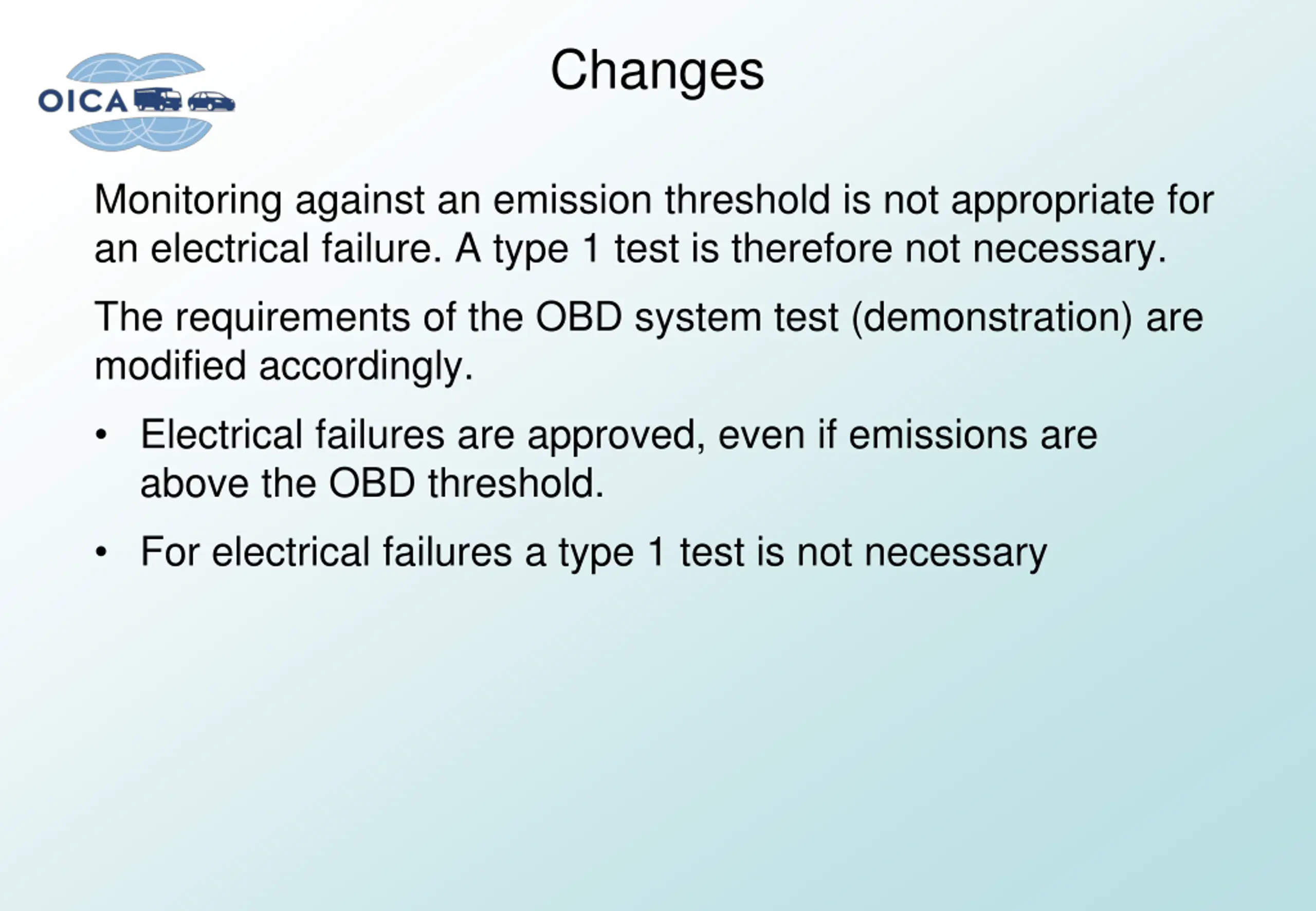 OICA

Changes

Monitoring against an emission threshold is not appropriate for an electrical failure. A type 1 test is therefore not necessary.

The requirements of the OBD system test (demonstration) are modified accordingly.

• Electrical failures are approved, even if emissions are above the OBD threshold.

• For electrical failures a type 1 test is not necessary